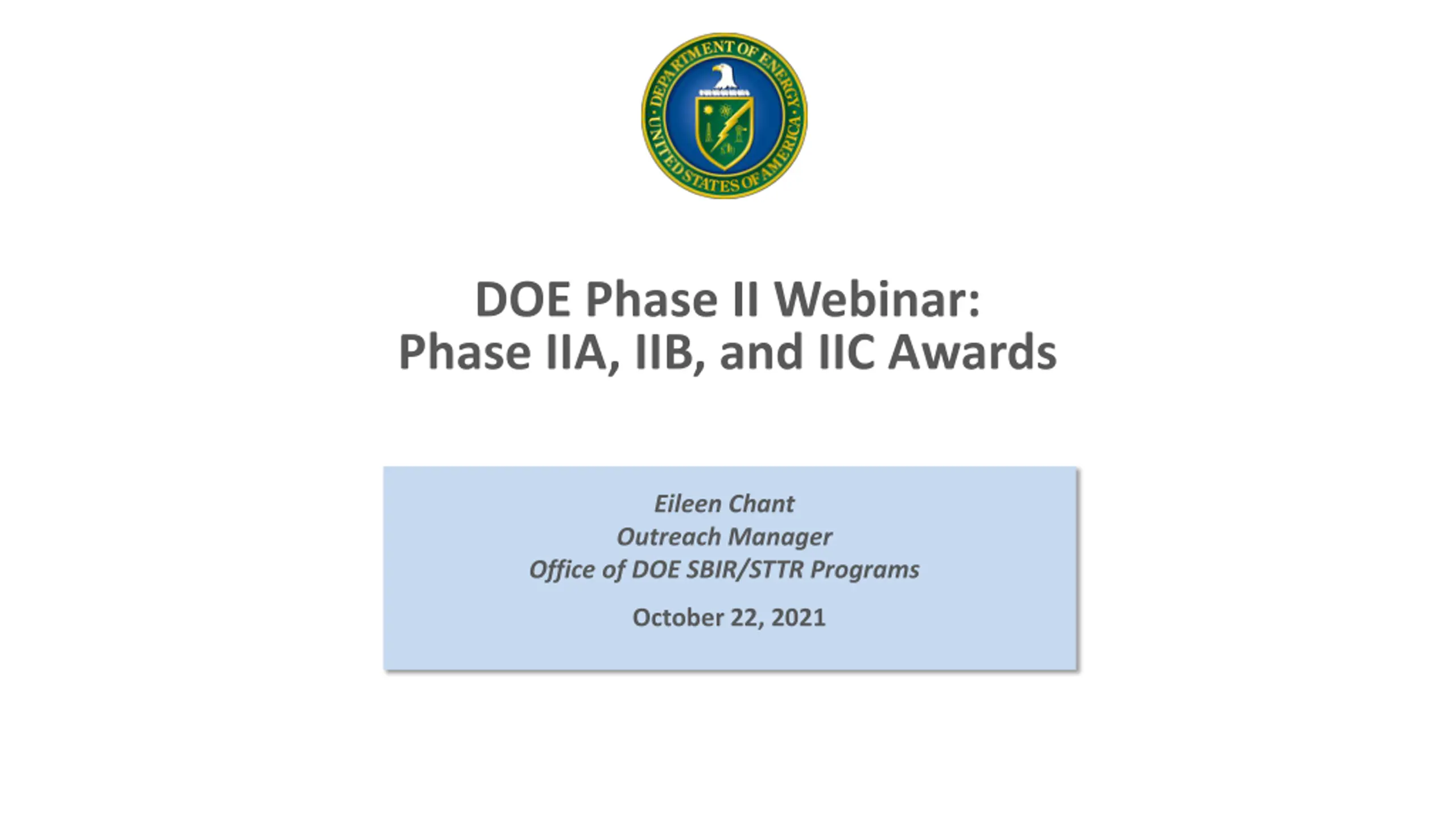 DEPARTMENT OF ENERGY
UNITED STATES OF AMERICA

DOE Phase II Webinar:
Phase IIA, IIB, and IIC Awards

Eileen Chant
Outreach Manager
Office of DOE SBIR/STTR Programs

October 22, 2021